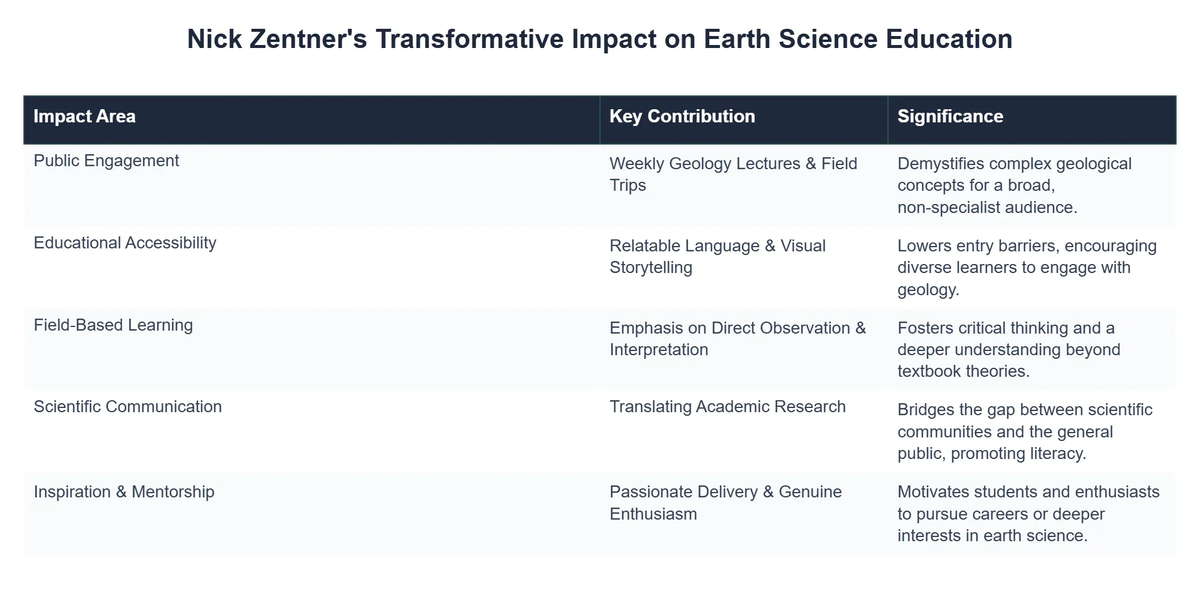 Nick Zentner's Transformative Impact on Earth Science Education

| Impact Area | Key Contribution | Significance |
|---|---|---|
| Public Engagement | Weekly Geology Lectures & Field Trips | Demystifies complex geological concepts for a broad, non-specialist audience. |
| Educational Accessibility | Relatable Language & Visual Storytelling | Lowers entry barriers, encouraging diverse learners to engage with geology. |
| Field-Based Learning | Emphasis on Direct Observation & Interpretation | Fosters critical thinking and a deeper understanding beyond textbook theories. |
| Scientific Communication | Translating Academic Research | Bridges the gap between scientific communities and the general public, promoting literacy. |
| Inspiration & Mentorship | Passionate Delivery & Genuine Enthusiasm | Motivates students and enthusiasts to pursue careers or deeper interests in earth science. |